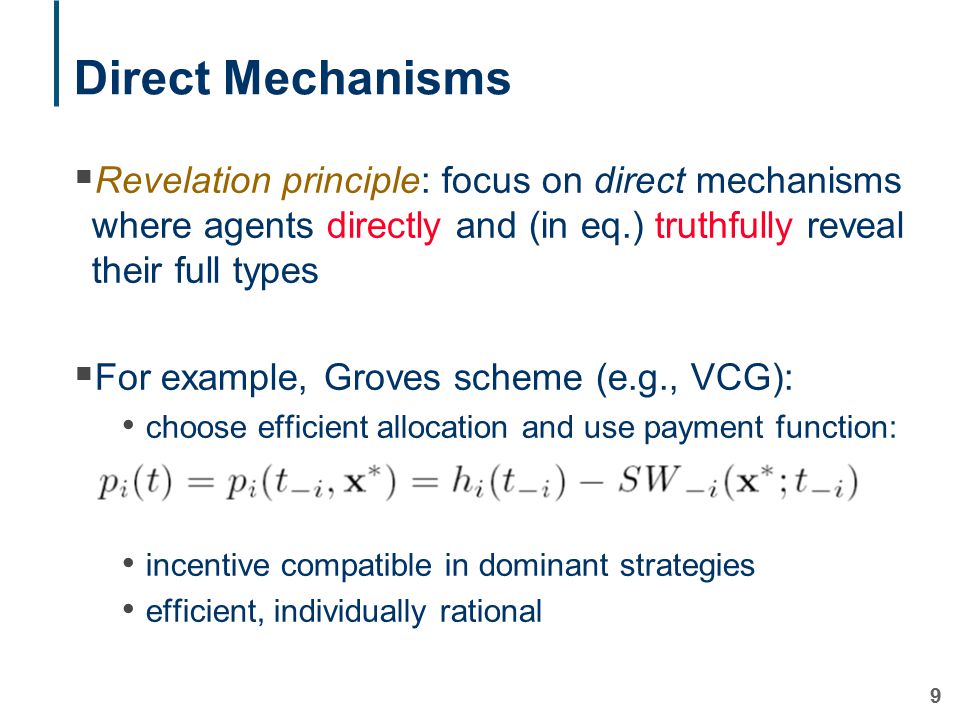 Direct Mechanisms

▪ Revelation principle: focus on direct mechanisms where agents directly and (in eq.) truthfully reveal their full types

▪ For example, Groves scheme (e.g., VCG):

• choose efficient allocation and use payment function:

$p_i(t) = p_i(t_{-i}, \mathbf{x}^*) = h_i(t_{-i}) - SW_{-i}(\mathbf{x}^*; t_{-i})$

• incentive compatible in dominant strategies
• efficient, individually rational

9